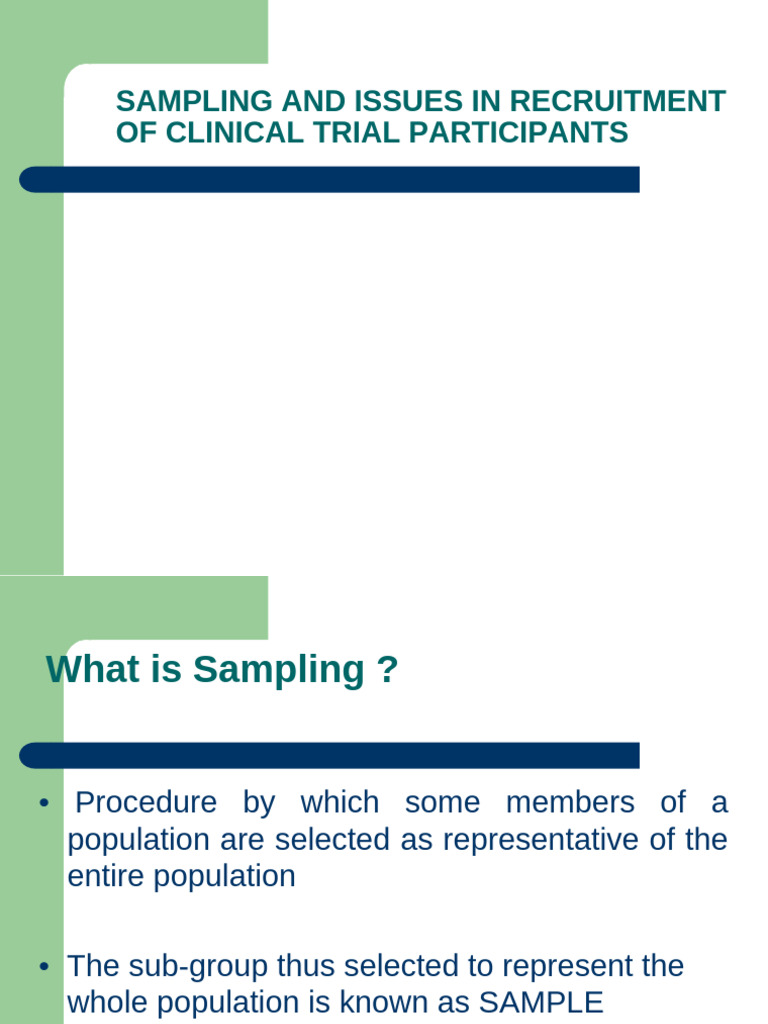 SAMPLING AND ISSUES IN RECRUITMENT OF CLINICAL TRIAL PARTICIPANTS

What is Sampling ?

• Procedure by which some members of a population are selected as representative of the entire population

• The sub-group thus selected to represent the whole population is known as SAMPLE